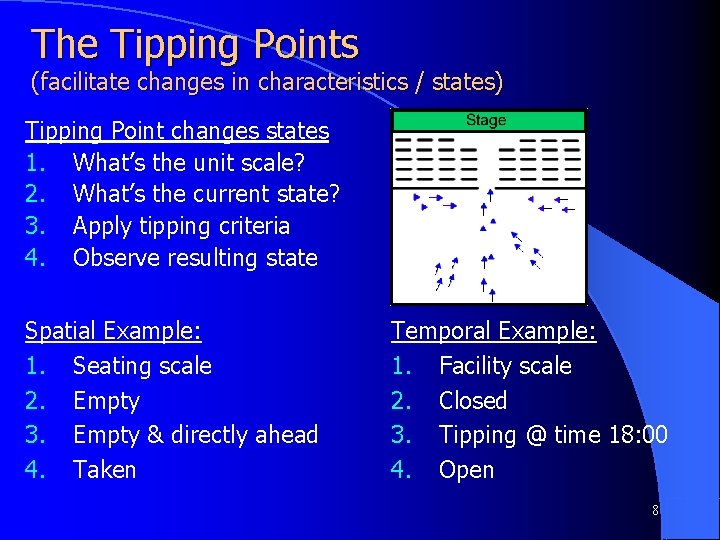 The Tipping Points
(facilitate changes in characteristics / states)

Tipping Point changes states
1. What's the unit scale?
2. What's the current state?
3. Apply tipping criteria
4. Observe resulting state

Stage

Spatial Example:
1. Seating scale
2. Empty
3. Empty & directly ahead
4. Taken

Temporal Example:
1. Facility scale
2. Closed
3. Tipping @ time 18:00
4. Open

8